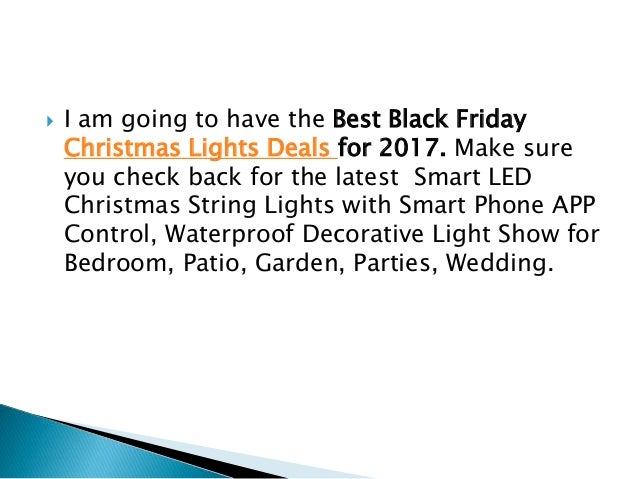 I am going to have the Best Black Friday Christmas Lights Deals for 2017. Make sure you check back for the latest Smart LED Christmas String Lights with Smart Phone APP Control, Waterproof Decorative Light Show for Bedroom, Patio, Garden, Parties, Wedding.